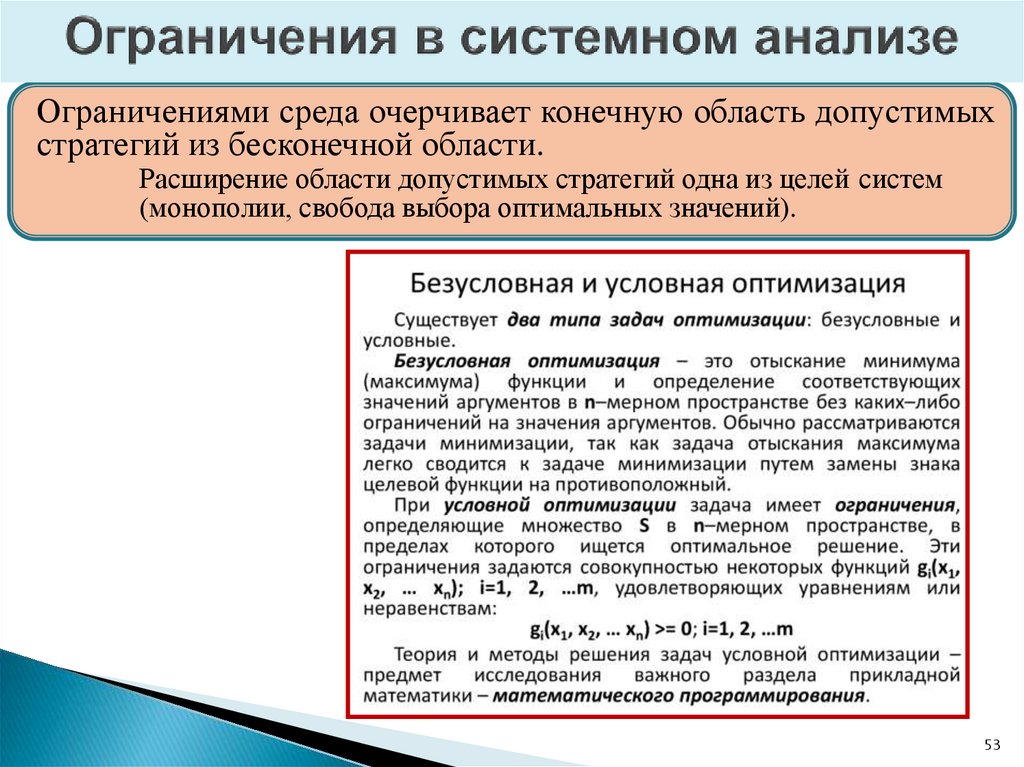 Ограничения в системном анализе

Ограничениями среда очерчивает конечную область допустимых стратегий из бесконечной области.

Расширение области допустимых стратегий одна из целей систем (монополии, свобода выбора оптимальных значений).

Безусловная и условная оптимизация

Существует два типа задач оптимизации: безусловные и условные.

Безусловная оптимизация – это отыскание минимума (максимума) функции и определение соответствующих значений аргументов в n–мерном пространстве без каких–либо ограничений на значения аргументов. Обычно рассматриваются задачи минимизации, так как задача отыскания максимума легко сводится к задаче минимизации путем замены знака целевой функции на противоположный.

При условной оптимизации задача имеет ограничения, определяющие множество S в n–мерном пространстве, в пределах которого ищется оптимальное решение. Эти ограничения задаются совокупностью некоторых функций $g_i(x_1, x_2, \dots x_n)$; i=1, 2, …m, удовлетворяющих уравнениям или неравенствам:

$g_i(x_1, x_2, \dots x_n) >= 0$; i=1, 2, …m

Теория и методы решения задач условной оптимизации – предмет исследования важного раздела прикладной математики – математического программирования.

53